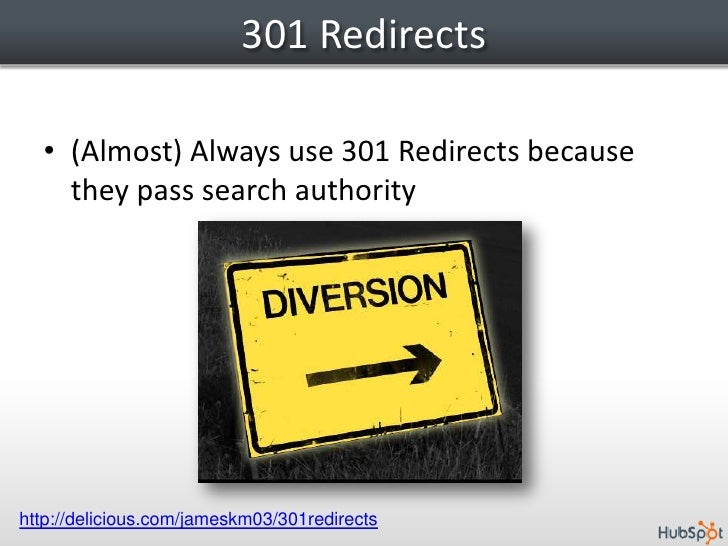 301 Redirects

• (Almost) Always use 301 Redirects because they pass search authority

DIVERSION

http://delicious.com/jameskm03/301redirects

HubSpot